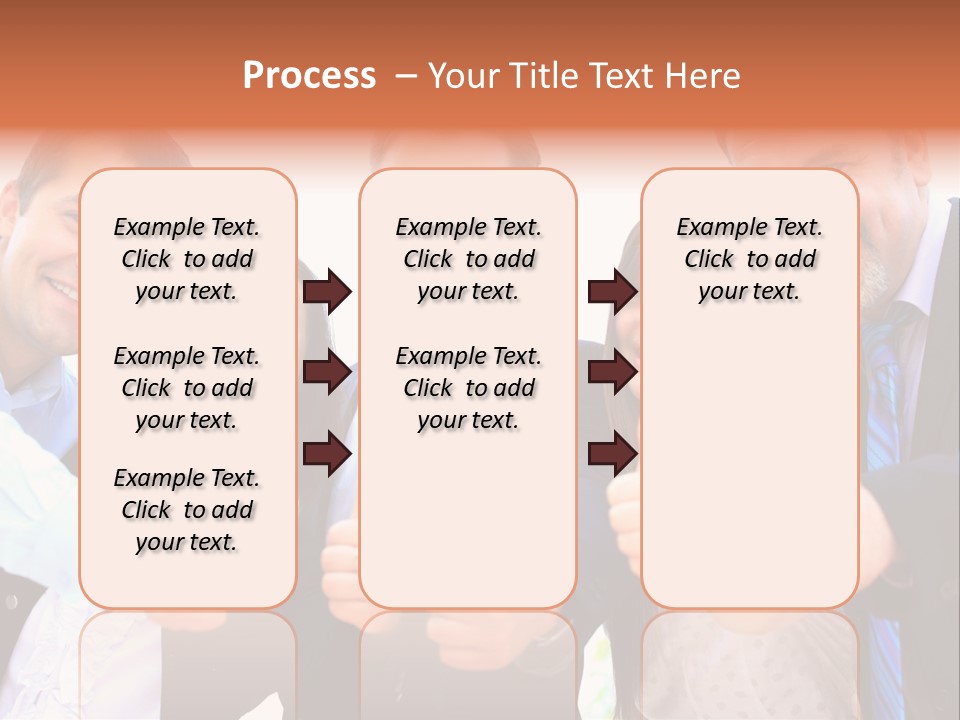 Process – Your Title Text Here

Example Text. Click to add your text.

Example Text. Click to add your text.

Example Text. Click to add your text.

Example Text. Click to add your text.

Example Text. Click to add your text.

Example Text. Click to add your text.